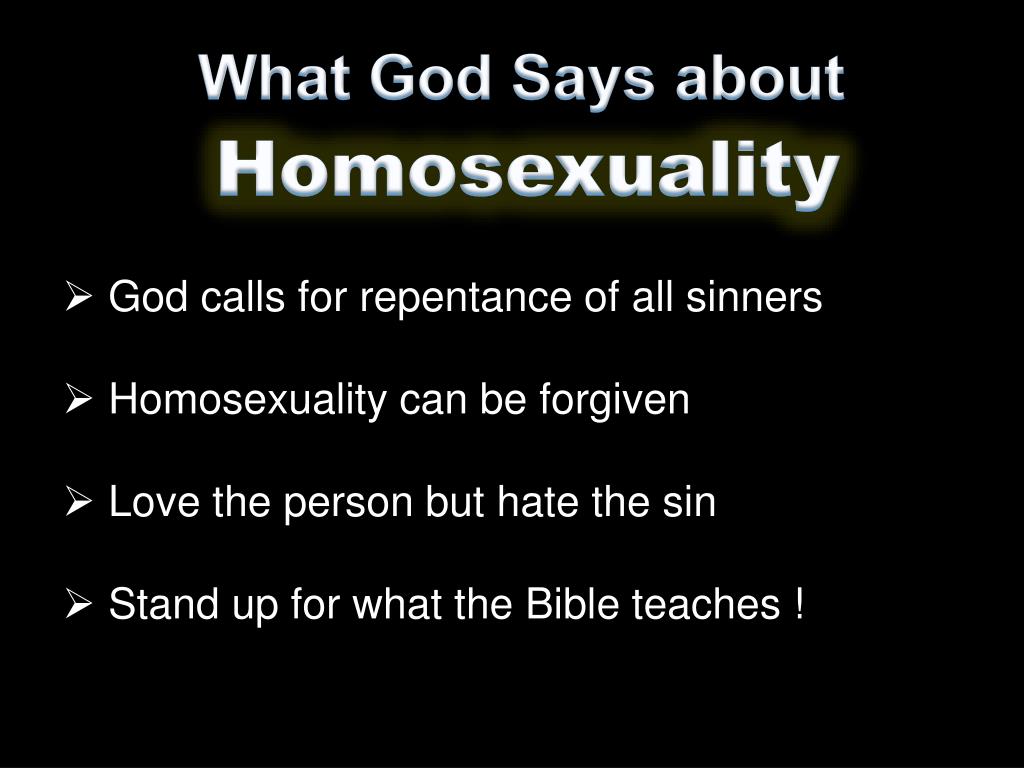 What God Says about
Homosexuality

➢ God calls for repentance of all sinners

➢ Homosexuality can be forgiven

➢ Love the person but hate the sin

➢ Stand up for what the Bible teaches !